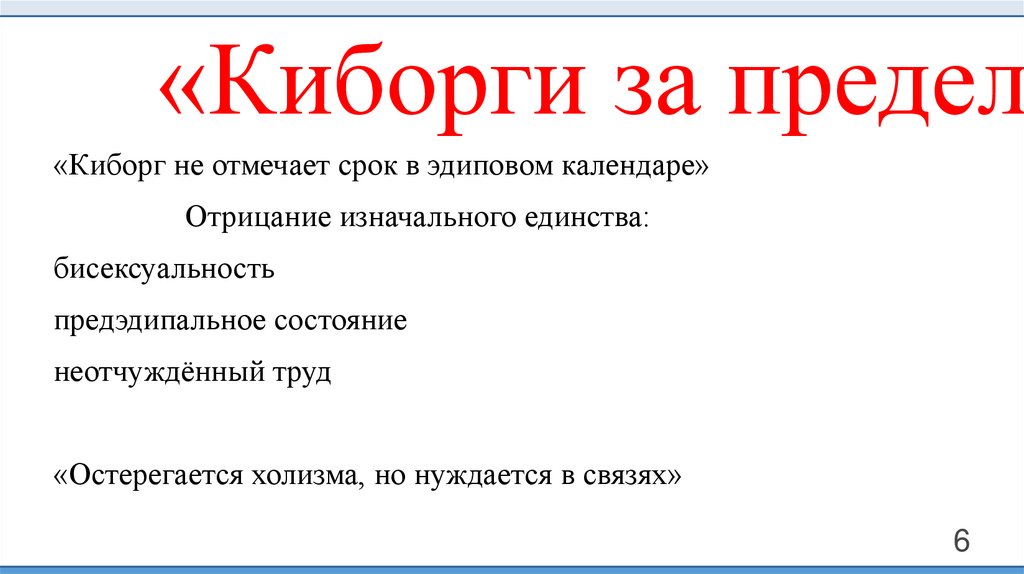 «Киборги за предел

«Киборг не отмечает срок в эдиповом календаре»

Отрицание изначального единства:

бисексуальность

предэдипальное состояние

неотчуждённый труд

«Остерегается холизма, но нуждается в связях»

6